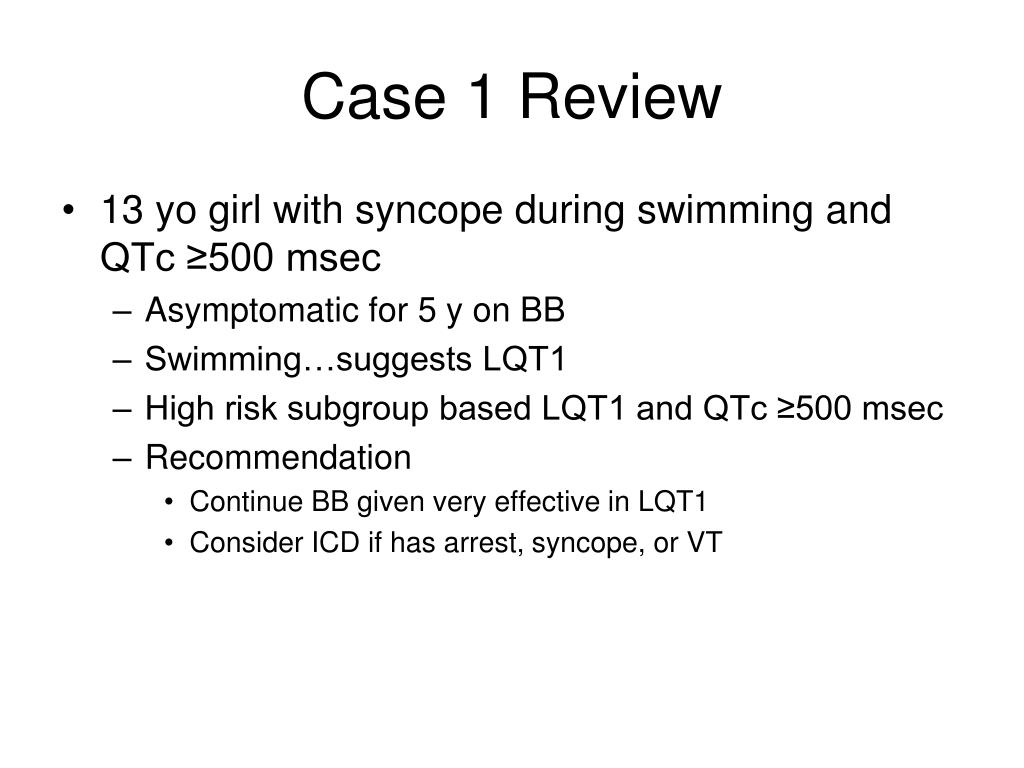 Case 1 Review

• 13 yo girl with syncope during swimming and QTc ≥500 msec
– Asymptomatic for 5 y on BB
– Swimming…suggests LQT1
– High risk subgroup based LQT1 and QTc ≥500 msec
– Recommendation
• Continue BB given very effective in LQT1
• Consider ICD if has arrest, syncope, or VT